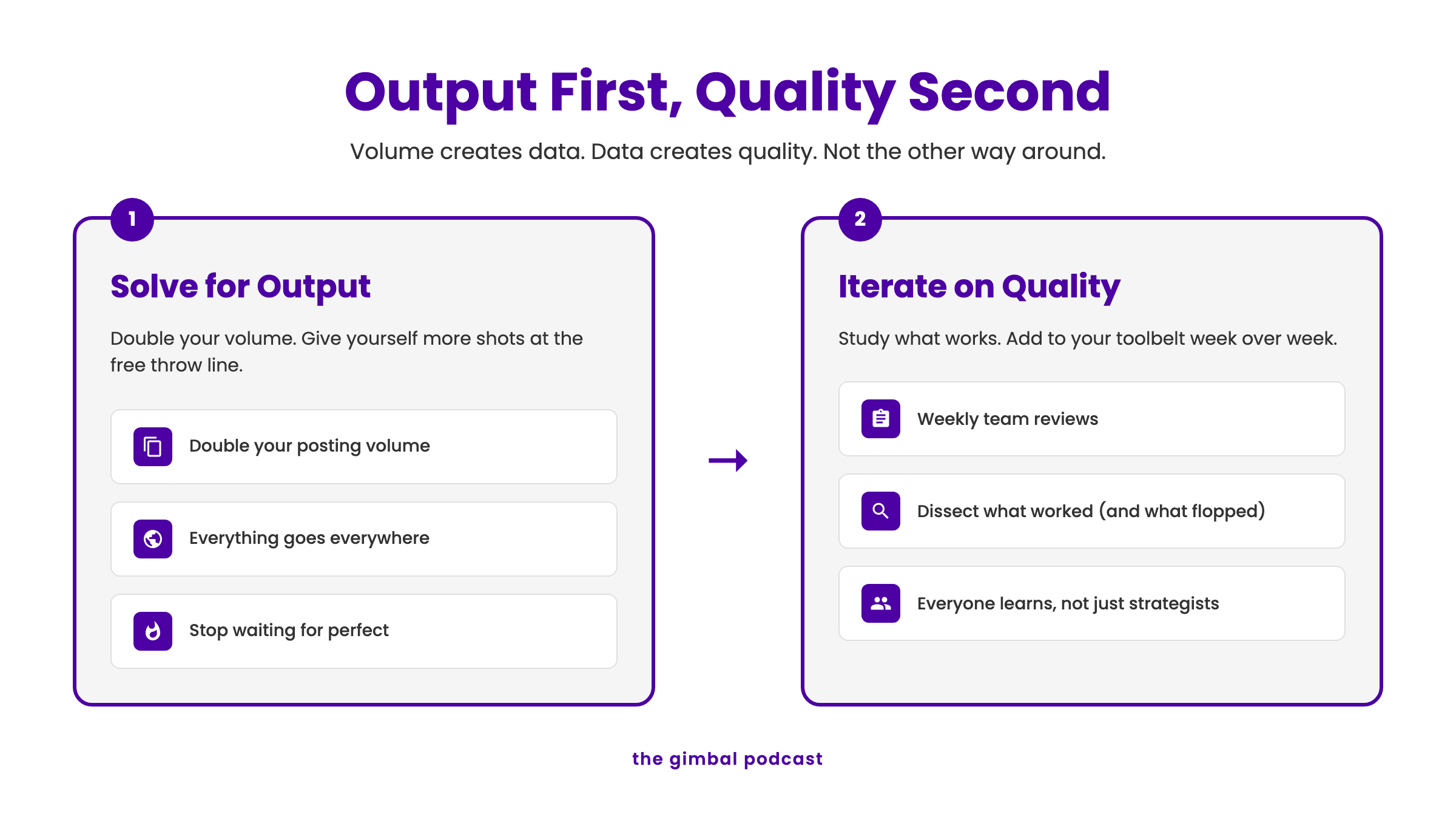 Output First, Quality Second

Volume creates data. Data creates quality. Not the other way around.

1

Solve for Output

Double your volume. Give yourself more shots at the free throw line.

Double your posting volume

Everything goes everywhere

Stop waiting for perfect

2

Iterate on Quality

Study what works. Add to your toolbelt week over week.

Weekly team reviews

Dissect what worked (and what flopped)

Everyone learns, not just strategists

the gimbal podcast